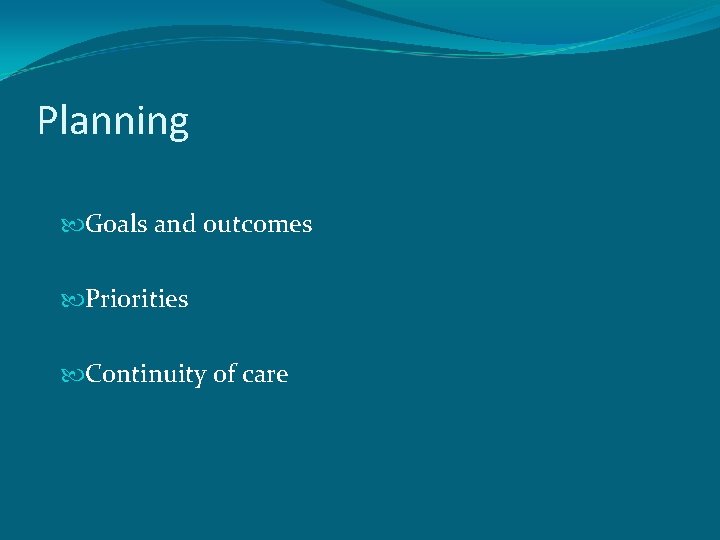 Planning

Goals and outcomes

Priorities

Continuity of care